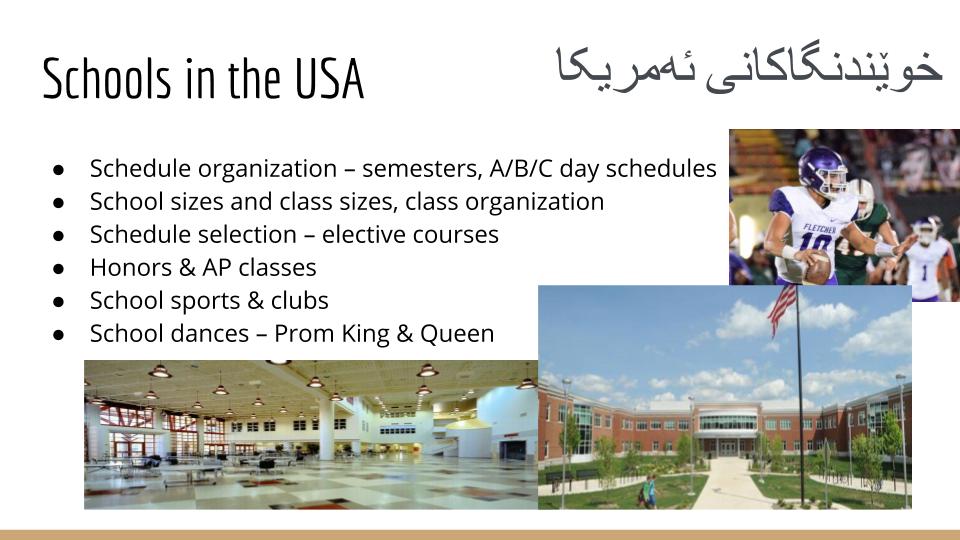 Schools in the USA

خوێندنگاکانی ئەمریکا

• Schedule organization – semesters, A/B/C day schedules
• School sizes and class sizes, class organization
• Schedule selection – elective courses
• Honors & AP classes
• School sports & clubs
• School dances – Prom King & Queen